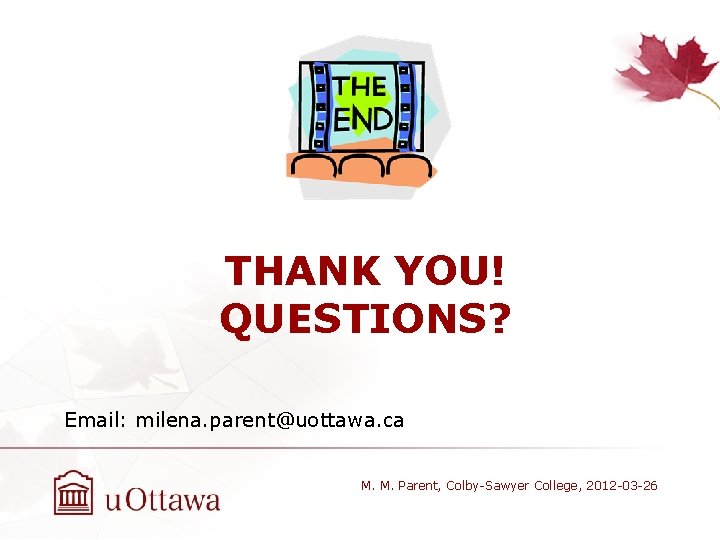 THE END

THANK YOU!
QUESTIONS?

Email: milena.parent@uottawa.ca

uOttawa

M. M. Parent, Colby-Sawyer College, 2012-03-26